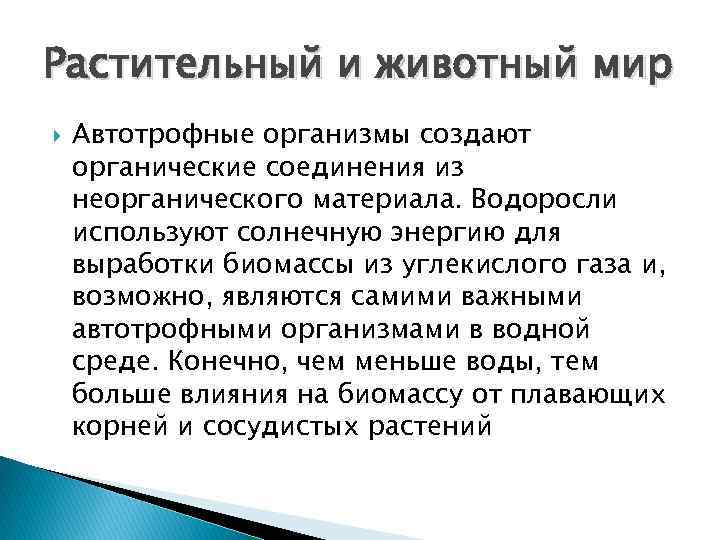 Растительный и животный мир

Автотрофные организмы создают органические соединения из неорганического материала. Водоросли используют солнечную энергию для выработки биомассы из углекислого газа и, возможно, являются самими важными автотрофными организмами в водной среде. Конечно, чем меньше воды, тем больше влияния на биомассу от плавающих корней и сосудистых растений